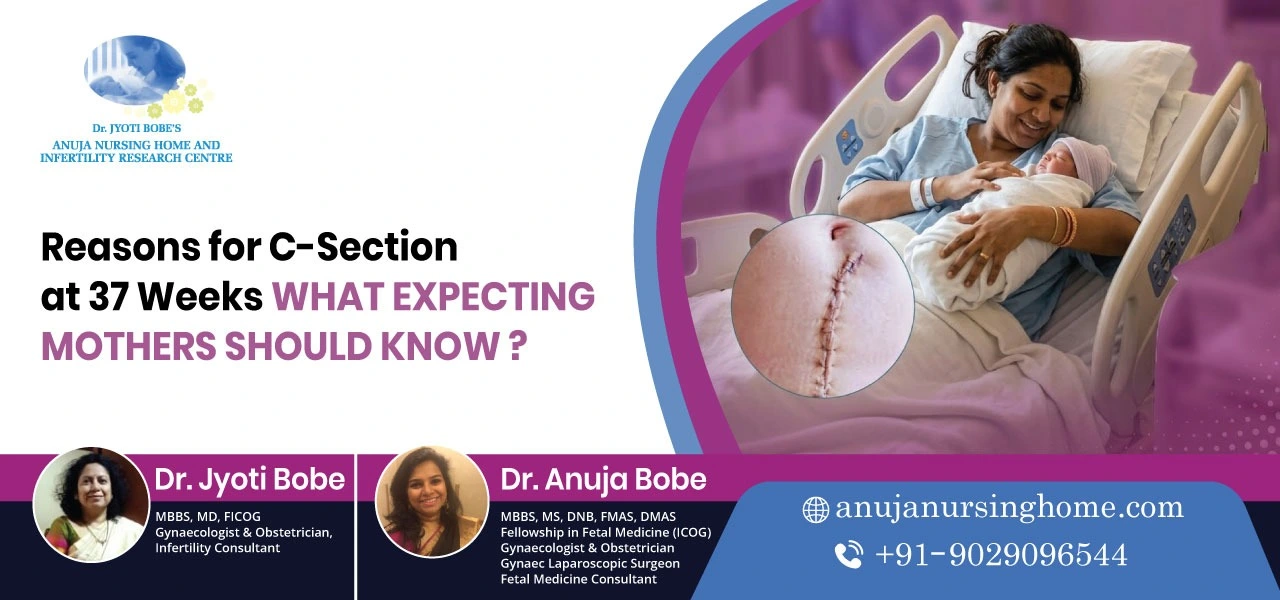 Dr. JYOTI BOBE'S
ANUJA NURSING HOME AND INFERTILITY RESEARCH CENTRE

Reasons for C-Section at 37 Weeks WHAT EXPECTING MOTHERS SHOULD KNOW ?

Dr. Jyoti Bobe
MBBS, MD, FICOG
Gynaecologist & Obstetrician, Infertility Consultant

Dr. Anuja Bobe
MBBS, MS, DNB, FMAS, DMAS
Fellowship in Fetal Medicine (ICOG)
Gynaecologist & Obstetrician
Gynaec Laparoscopic Surgeon
Fetal Medicine Consultant

anujanursinghome.com
+91-9029096544